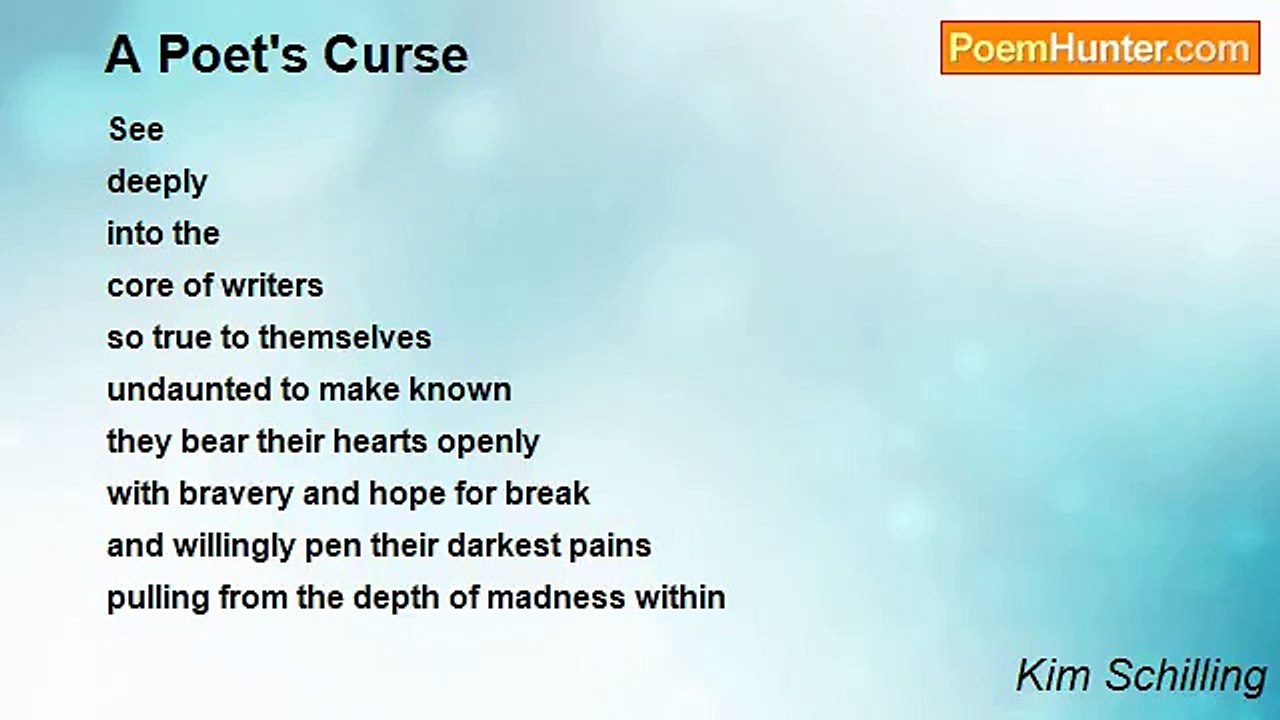 A Poet's Curse

PoemHunter.com

See
deeply
into the
core of writers
so true to themselves
undaunted to make known
they bear their hearts openly
with bravery and hope for break
and willingly pen their darkest pains
pulling from the depth of madness within

Kim Schilling